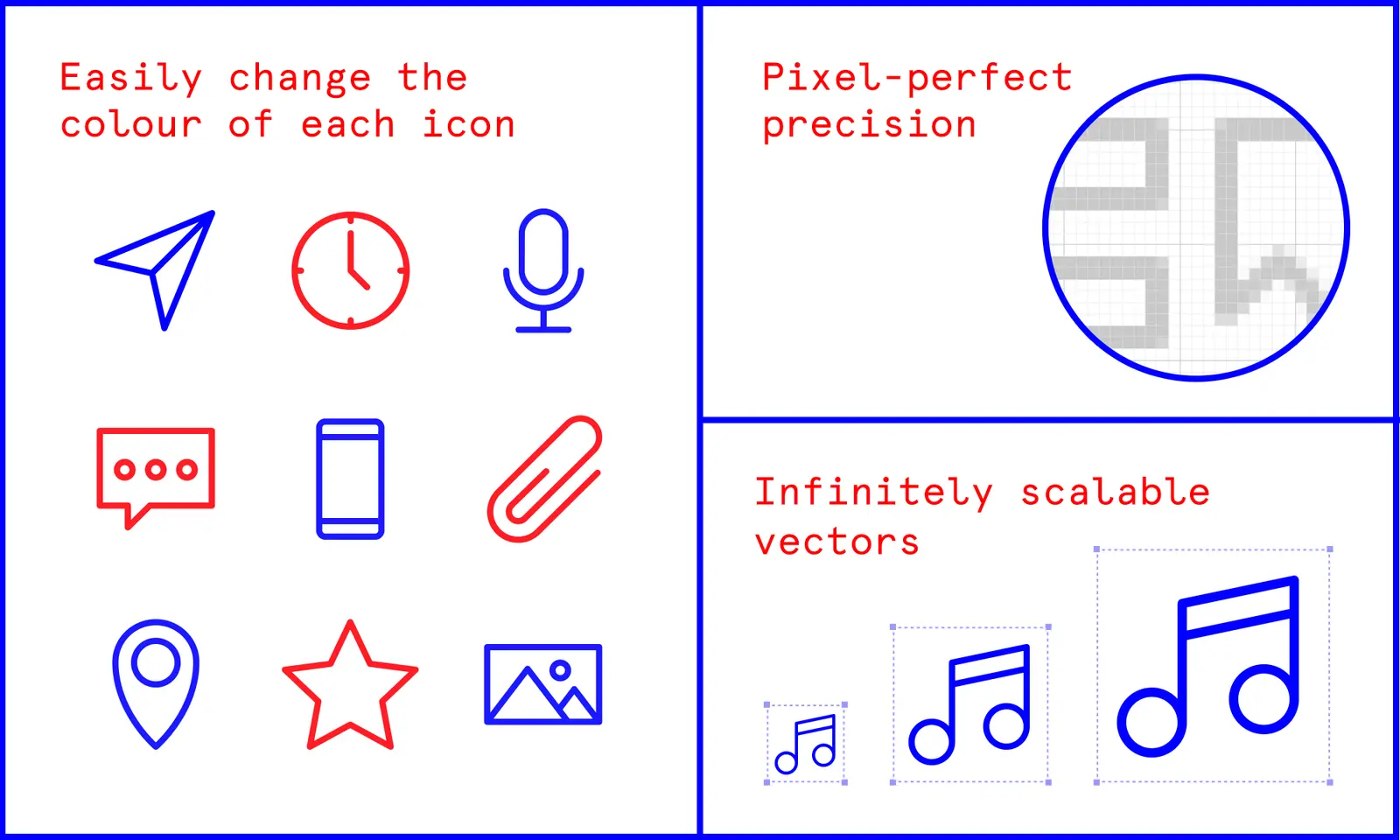 Easily change the colour of each icon

Pixel-perfect precision

Infinitely scalable vectors